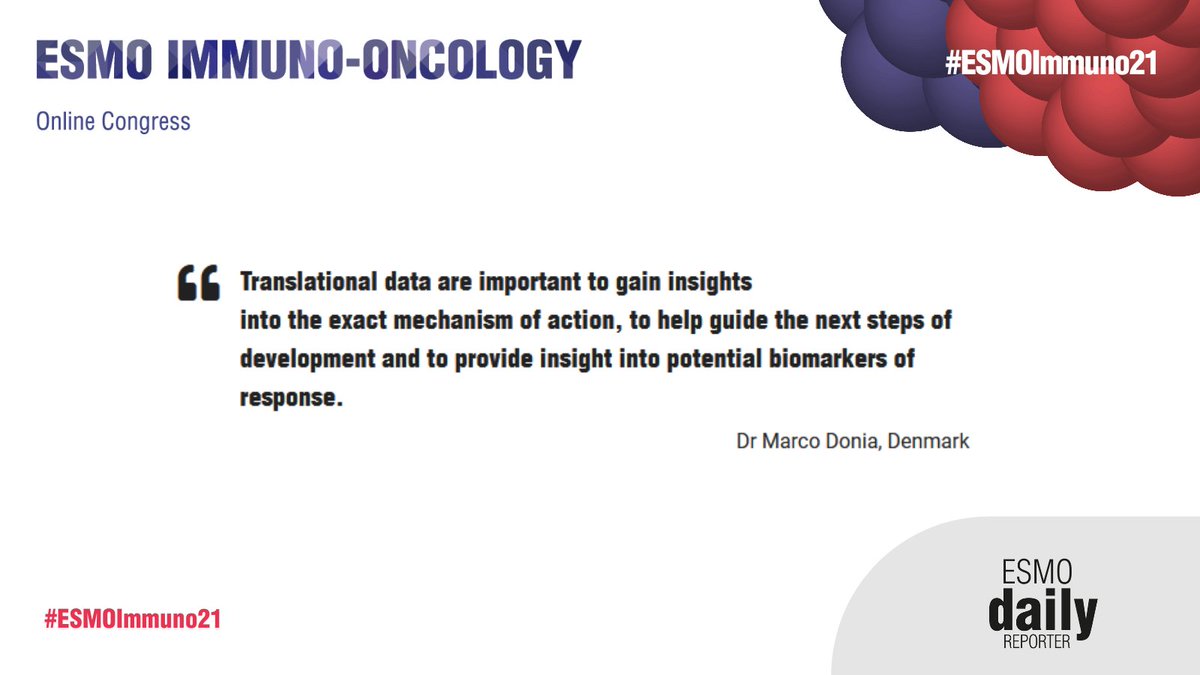 ESMO IMMUNO-ONCOLOGY

Online Congress

#ESMOImmuno21

“ Translational data are important to gain insights into the exact mechanism of action, to help guide the next steps of development and to provide insight into potential biomarkers of response.

Dr Marco Donia, Denmark

#ESMOImmuno21

ESMO daily REPORTER